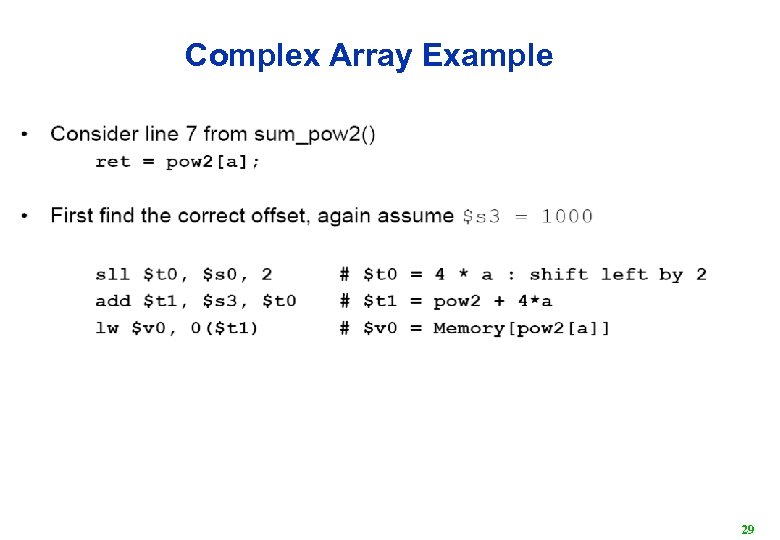 Complex Array Example

• Consider line 7 from sum_pow2()
ret = pow2[a];

• First find the correct offset, again assume $s3 = 1000

sll $t0, $s0, 2 # $t0 = 4 * a : shift left by 2
add $t1, $s3, $t0 # $t1 = pow2 + 4*a
lw $v0, 0($t1) # $v0 = Memory[pow2[a]]

29